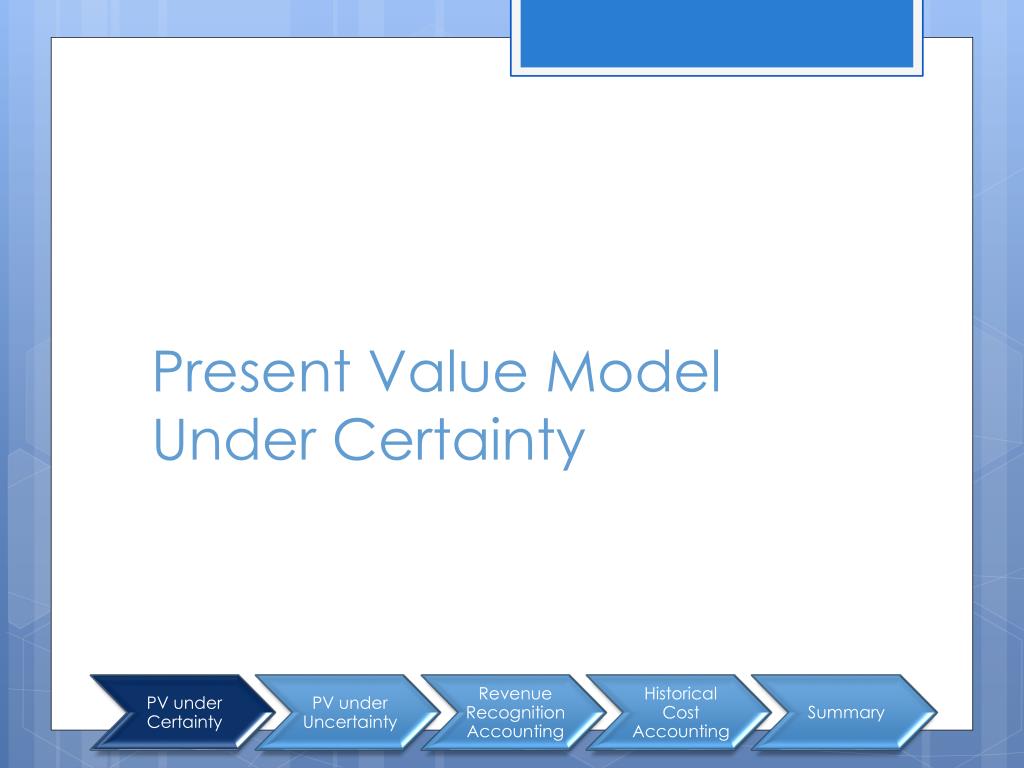 Present Value Model Under Certainty

PV under Certainty

PV under Uncertainty

Revenue Recognition Accounting

Historical Cost Accounting

Summary